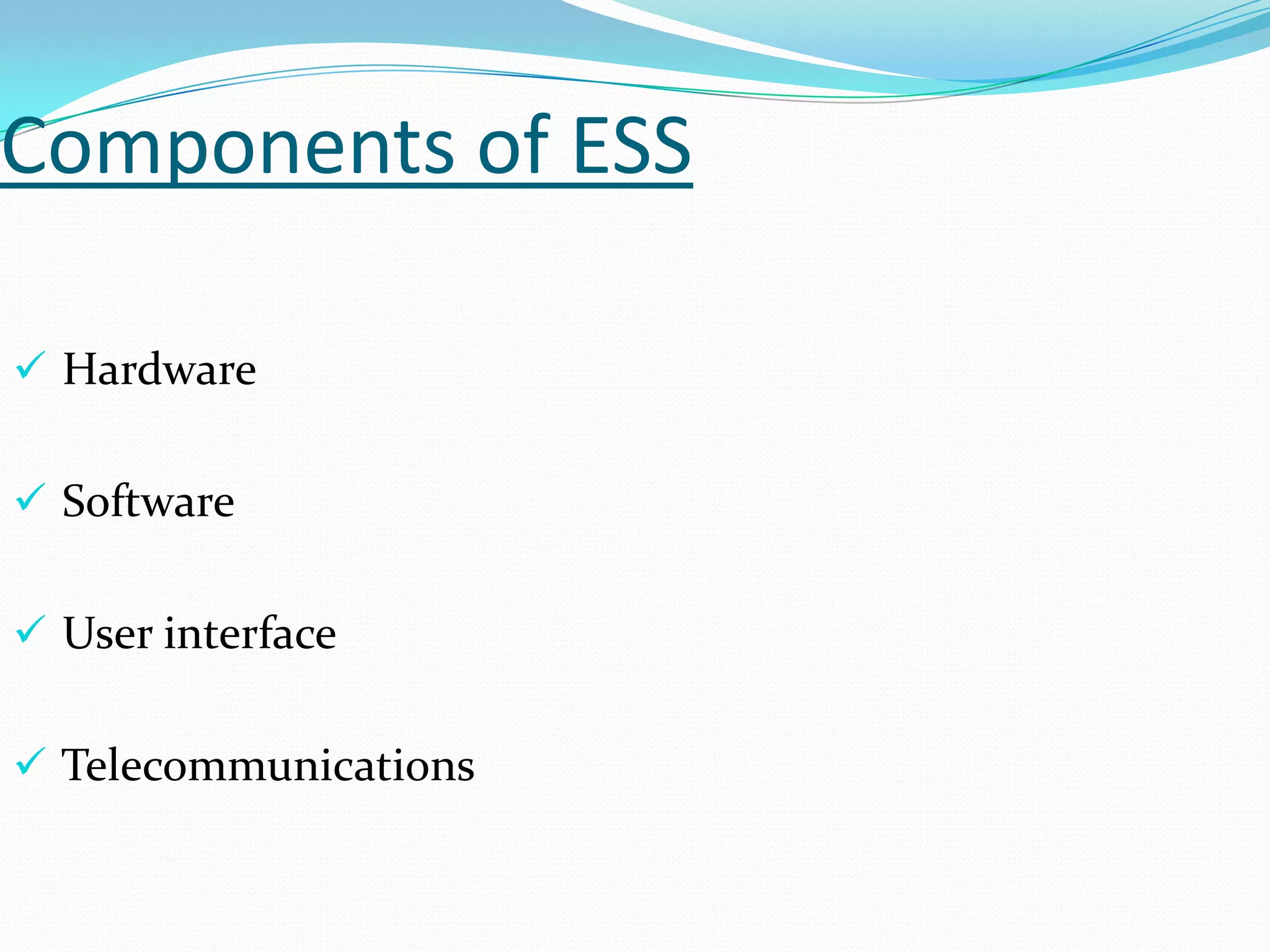 Components of ESS

✓ Hardware

✓ Software

✓ User interface

✓ Telecommunications